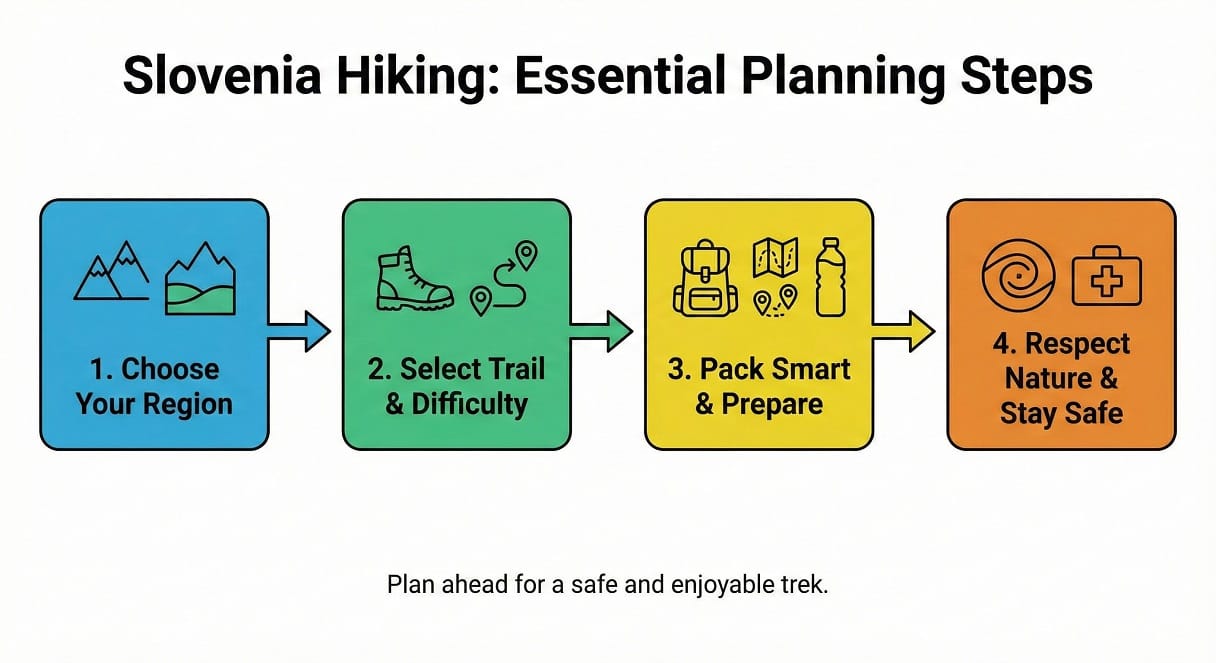 Slovenia Hiking: Essential Planning Steps

1. Choose Your Region

2. Select Trail & Difficulty

3. Pack Smart & Prepare

4. Respect Nature & Stay Safe

Plan ahead for a safe and enjoyable trek.